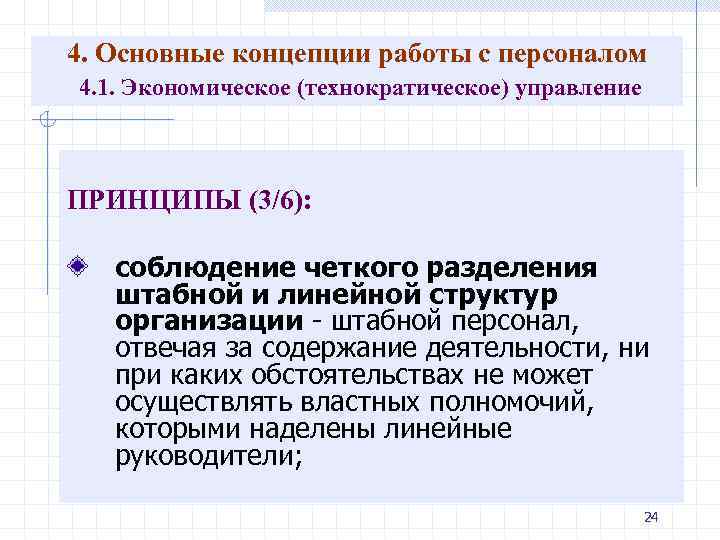 4. Основные концепции работы с персоналом
4.1. Экономическое (технократическое) управление

ПРИНЦИПЫ (3/6):

соблюдение четкого разделения штабной и линейной структур организации - штабной персонал, отвечая за содержание деятельности, ни при каких обстоятельствах не может осуществлять властных полномочий, которыми наделены линейные руководители;

24